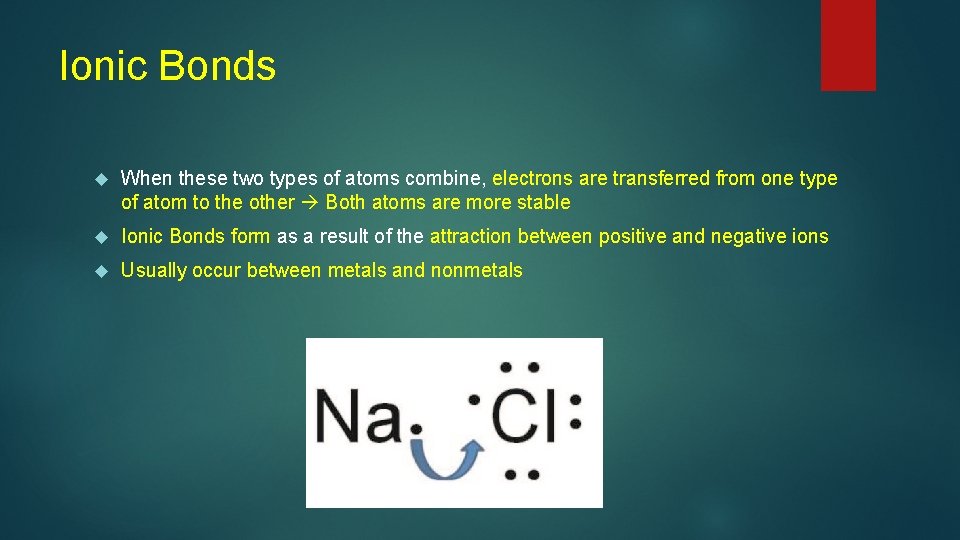 Ionic Bonds

When these two types of atoms combine, electrons are transferred from one type of atom to the other → Both atoms are more stable

Ionic Bonds form as a result of the attraction between positive and negative ions

Usually occur between metals and nonmetals

Na Cl